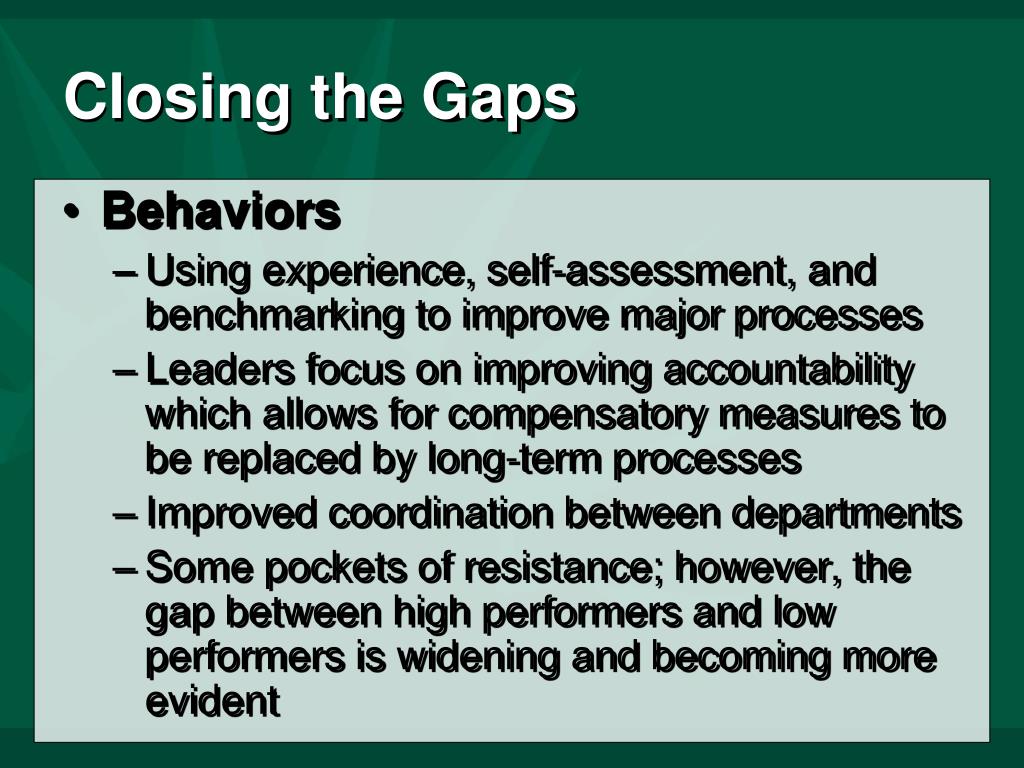 Closing the Gaps

• Behaviors
– Using experience, self-assessment, and benchmarking to improve major processes
– Leaders focus on improving accountability which allows for compensatory measures to be replaced by long-term processes
– Improved coordination between departments
– Some pockets of resistance; however, the gap between high performers and low performers is widening and becoming more evident